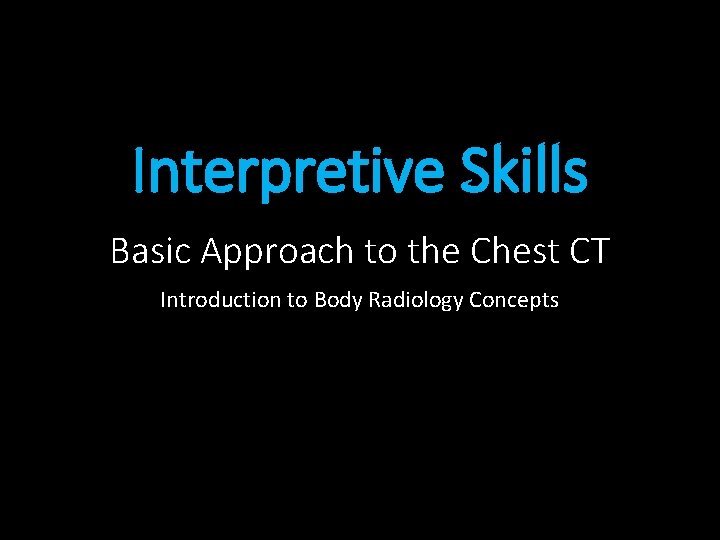 Interpretive Skills

Basic Approach to the Chest CT

Introduction to Body Radiology Concepts